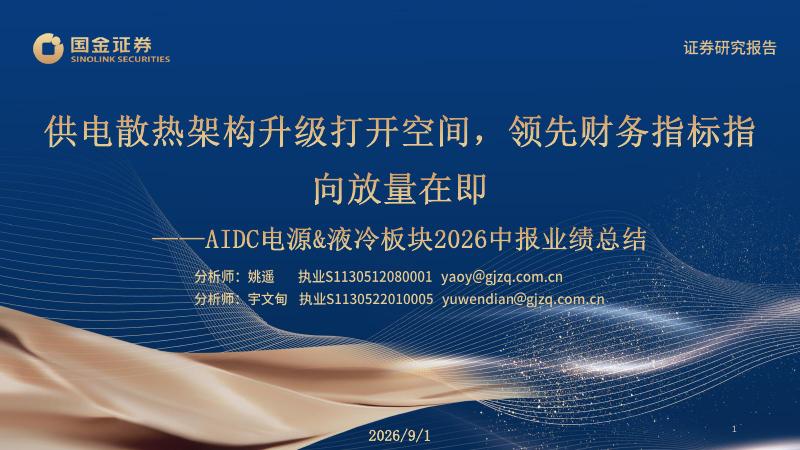 国金证券
SINOLINK SECURITIES

证券研究报告

供电散热架构升级打开空间，领先财务指标指向放量在即

——AIDC电源&液冷板块2026中报业绩总结

分析师：姚遥　执业S1130512080001 yaoy@gjzq.com.cn
分析师：宇文甸　执业S1130522010005 yuwendian@gjzq.com.cn

2026/9/1

1